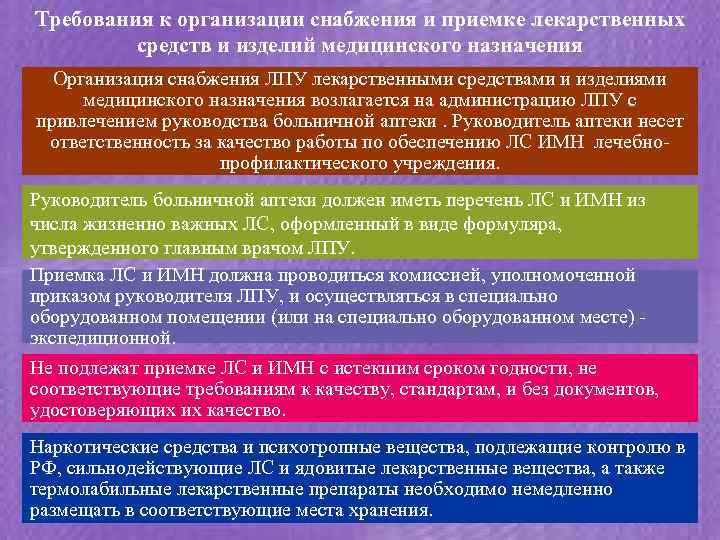 Требования к организации снабжения и приемке лекарственных средств и изделий медицинского назначения

Организация снабжения ЛПУ лекарственными средствами и изделиями медицинского назначения возлагается на администрацию ЛПУ с привлечением руководства больничной аптеки . Руководитель аптеки несет ответственность за качество работы по обеспечению ЛС ИМН лечебно-профилактического учреждения.

Руководитель больничной аптеки должен иметь перечень ЛС и ИМН из числа жизненно важных ЛС, оформленный в виде формуляра, утвержденного главным врачом ЛПУ.

Приемка ЛС и ИМН должна проводиться комиссией, уполномоченной приказом руководителя ЛПУ, и осуществляться в специально оборудованном помещении (или на специально оборудованном месте) - экспедиционной.

Не подлежат приемке ЛС и ИМН с истекшим сроком годности, не соответствующие требованиям к качеству, стандартам, и без документов, удостоверяющих их качество.

Наркотические средства и психотропные вещества, подлежащие контролю в РФ, сильнодействующие ЛС и ядовитые лекарственные вещества, а также термолабильные лекарственные препараты необходимо немедленно размещать в соответствующие места хранения.